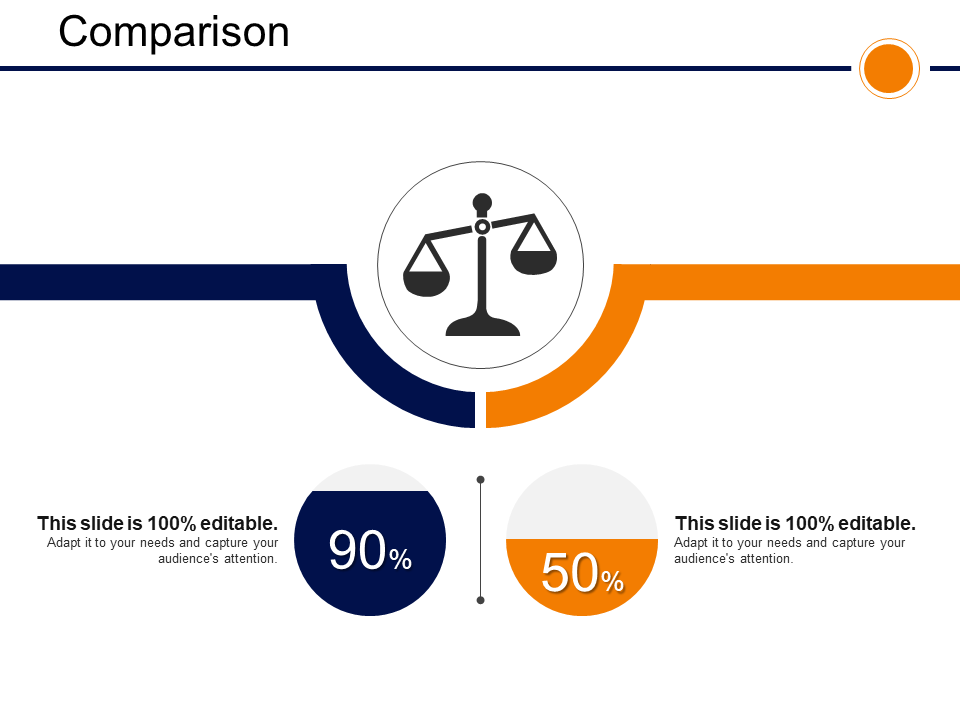 Comparison

This slide is 100% editable.
Adapt it to your needs and capture your audience's attention.

90%

50%

This slide is 100% editable.
Adapt it to your needs and capture your audience's attention.